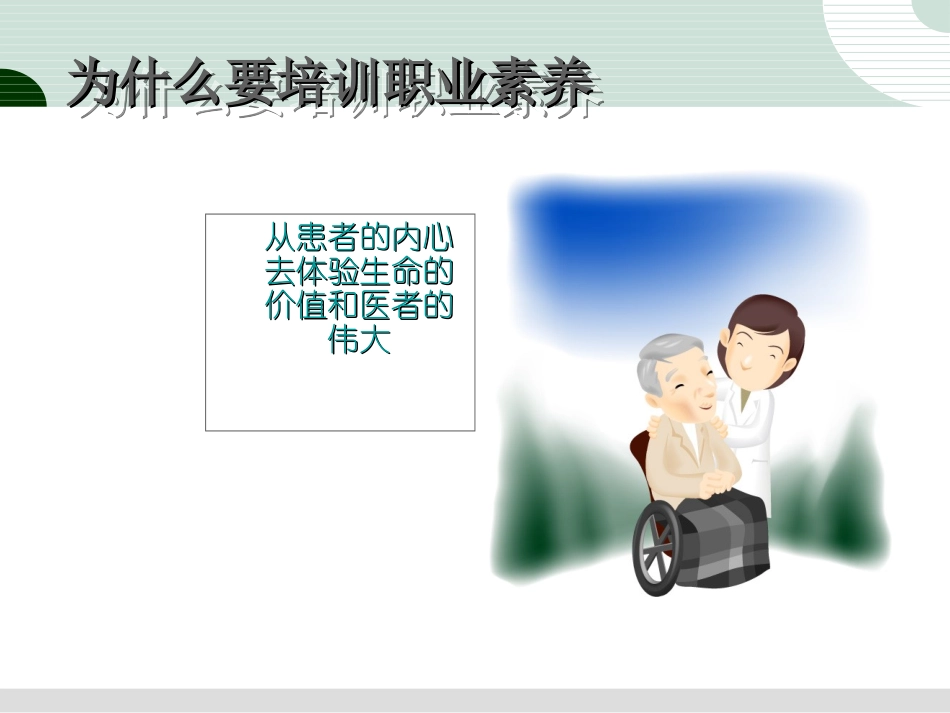 为什么要培训职业素养

从患者的内心去体验生命的价值和医者的伟大